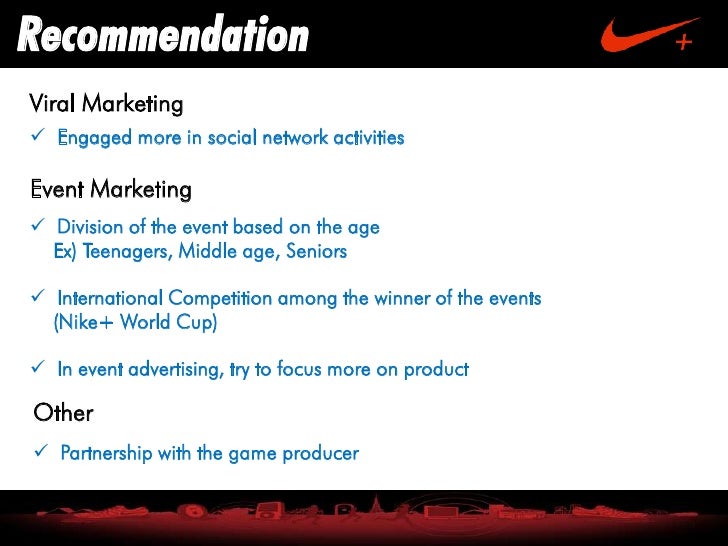 Recommendation

+

Viral Marketing

✓ Engaged more in social network activities

Event Marketing

✓ Division of the event based on the age
Ex) Teenagers, Middle age, Seniors

✓ International Competition among the winner of the events (Nike+ World Cup)

✓ In event advertising, try to focus more on product

Other

✓ Partnership with the game producer